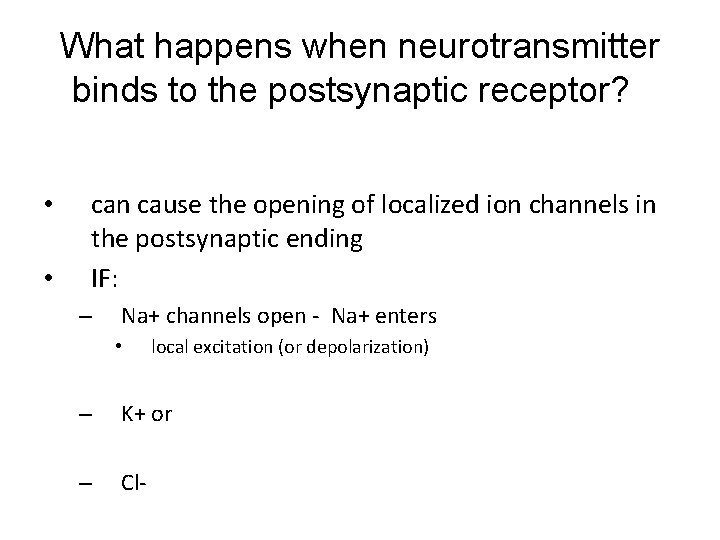 What happens when neurotransmitter binds to the postsynaptic receptor?

• can cause the opening of localized ion channels in the postsynaptic ending
• IF:
– Na+ channels open - Na+ enters
• local excitation (or depolarization)

– K+ or

– Cl-